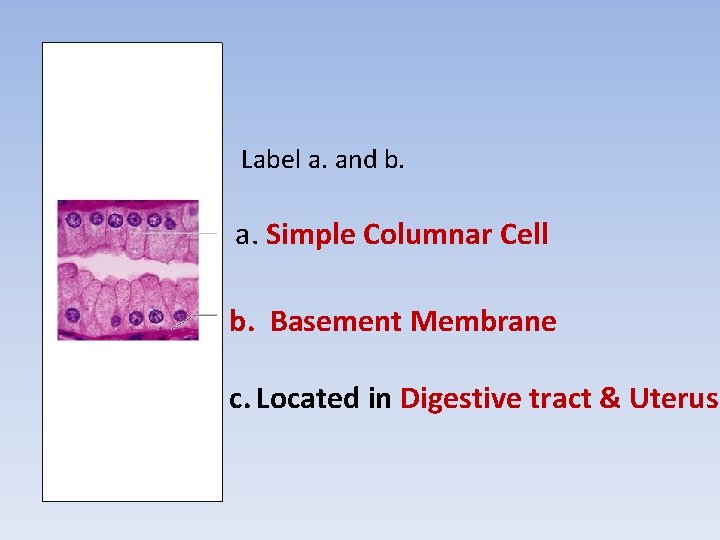 Label a. and b.

a. Simple Columnar Cell

b. Basement Membrane

c. Located in Digestive tract & Uterus